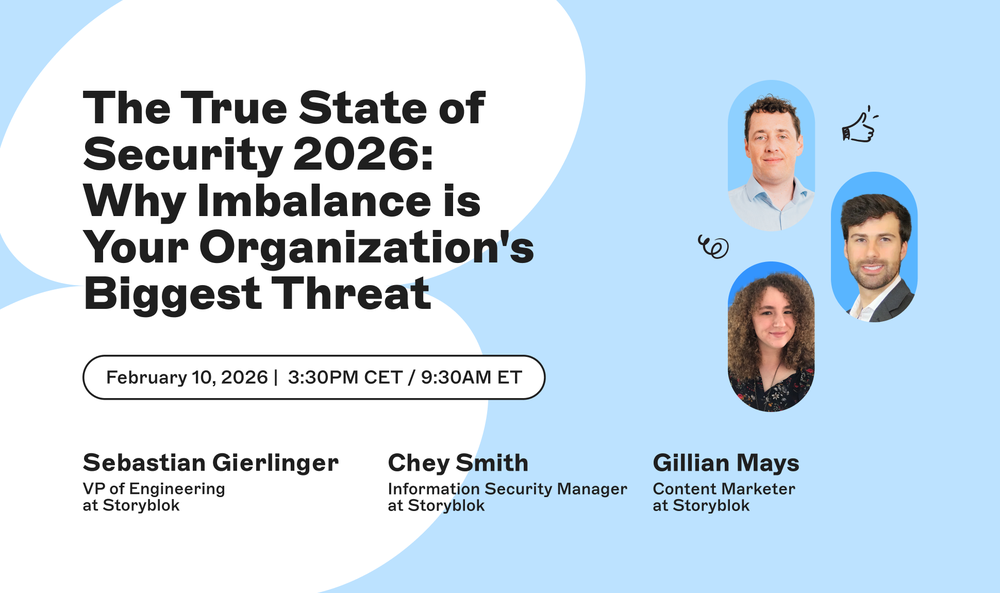 The True State of Security 2026: Why Imbalance is Your Organization's Biggest Threat

February 10, 2026 | 3:30PM CET / 9:30AM ET

Sebastian Gierlinger
VP of Engineering at Storyblok

Chey Smith
Information Security Manager at Storyblok

Gillian Mays
Content Marketer at Storyblok